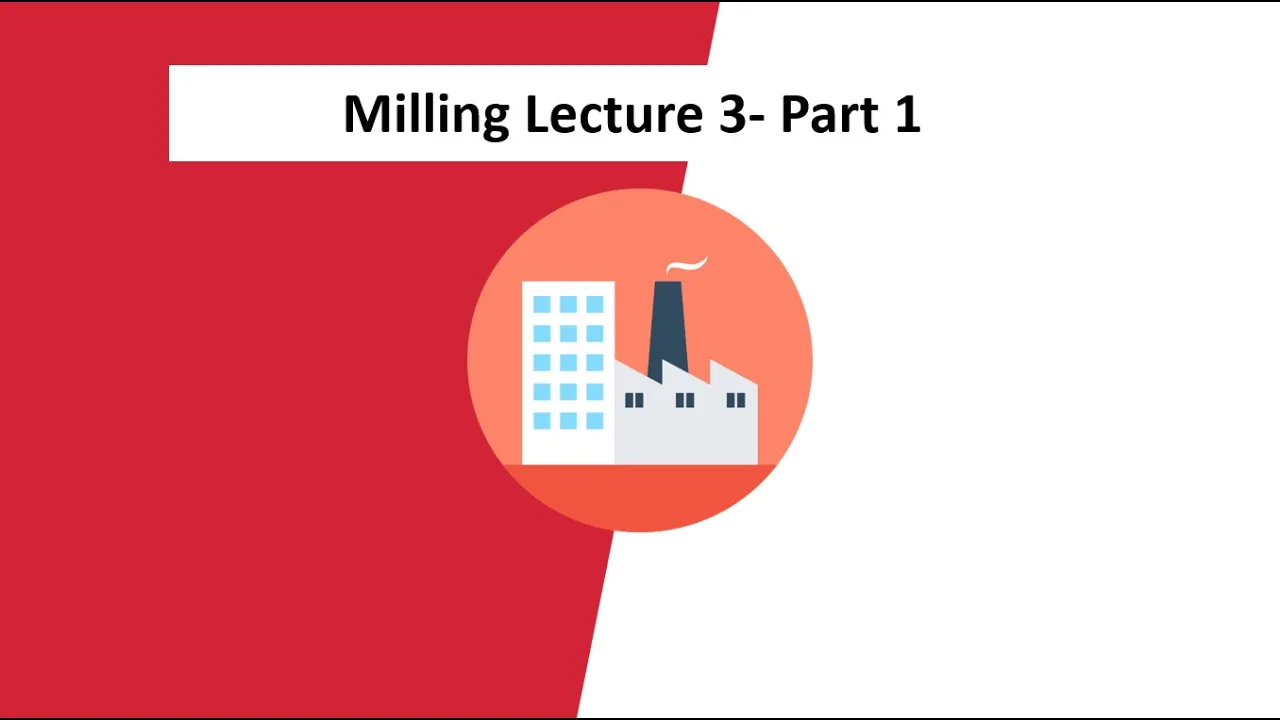 Milling Lecture 3- Part 1